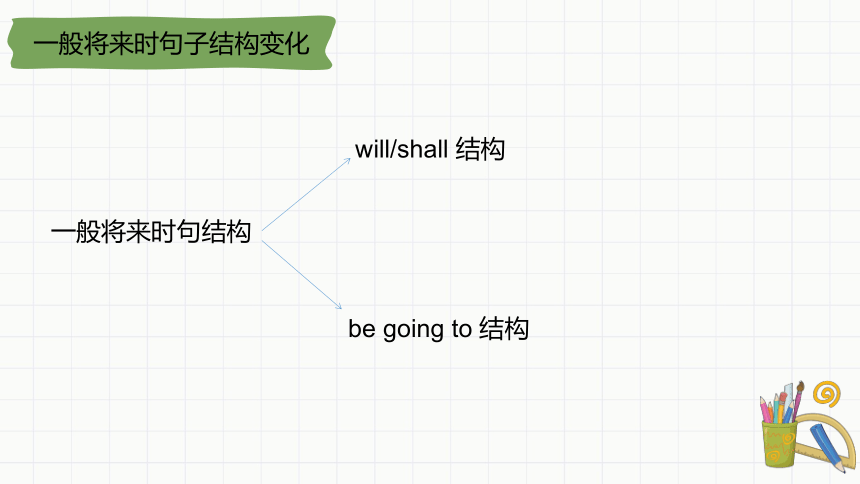 一般将来时句子结构变化

一般将来时句结构

will/shall 结构

be going to 结构